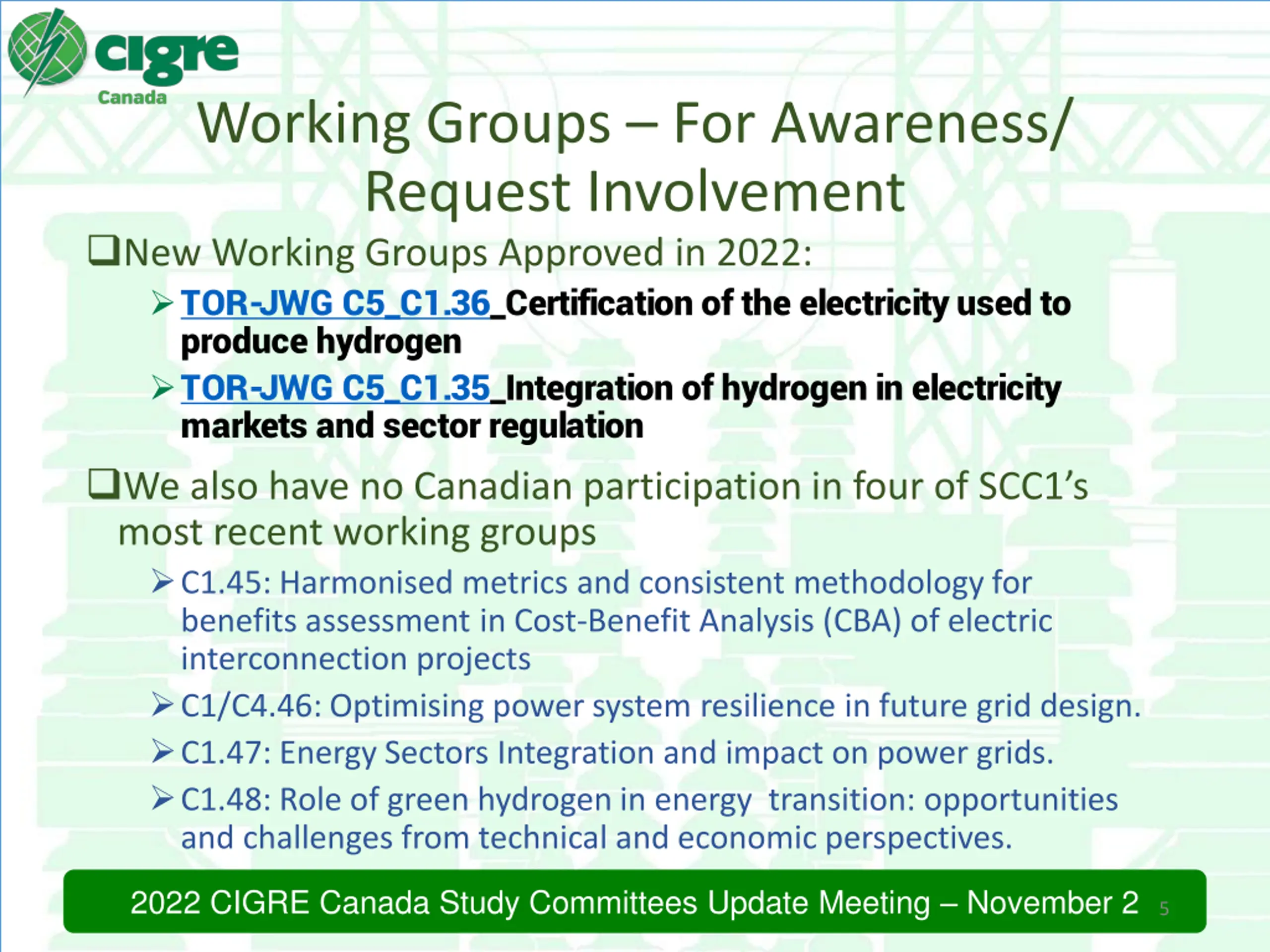 cigre
Canada

Working Groups – For Awareness/ Request Involvement

❑New Working Groups Approved in 2022:

➢ TOR-JWG C5_C1.36_Certification of the electricity used to produce hydrogen

➢ TOR-JWG C5_C1.35_Integration of hydrogen in electricity markets and sector regulation

❑We also have no Canadian participation in four of SCC1's most recent working groups

➢ C1.45: Harmonised metrics and consistent methodology for benefits assessment in Cost-Benefit Analysis (CBA) of electric interconnection projects

➢ C1/C4.46: Optimising power system resilience in future grid design.

➢ C1.47: Energy Sectors Integration and impact on power grids.

➢ C1.48: Role of green hydrogen in energy transition: opportunities and challenges from technical and economic perspectives.

2022 CIGRE Canada Study Committees Update Meeting – November 2 5